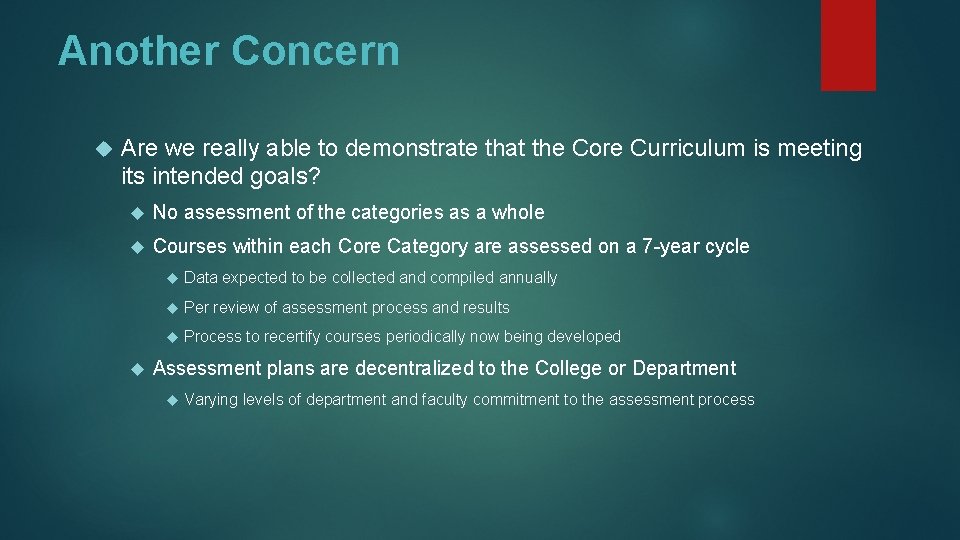 Another Concern

Are we really able to demonstrate that the Core Curriculum is meeting its intended goals?

No assessment of the categories as a whole

Courses within each Core Category are assessed on a 7-year cycle

Data expected to be collected and compiled annually

Per review of assessment process and results

Process to recertify courses periodically now being developed

Assessment plans are decentralized to the College or Department

Varying levels of department and faculty commitment to the assessment process